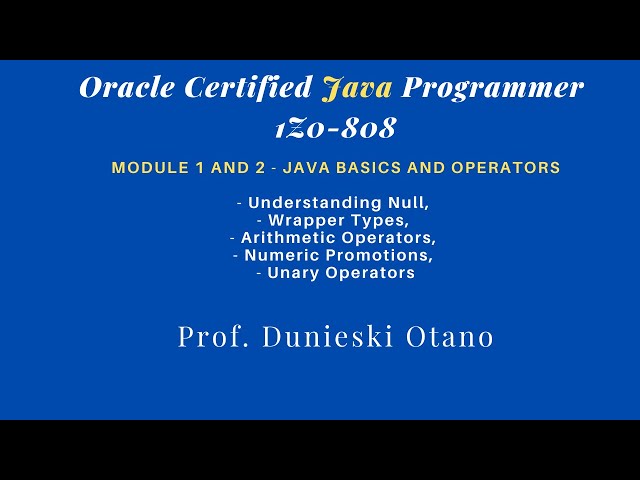 Oracle Certified Java Programmer
1Z0-808

MODULE 1 AND 2 - JAVA BASICS AND OPERATORS

- Understanding Null,
- Wrapper Types,
- Arithmetic Operators,
- Numeric Promotions,
- Unary Operators

Prof. Dunieski Otano